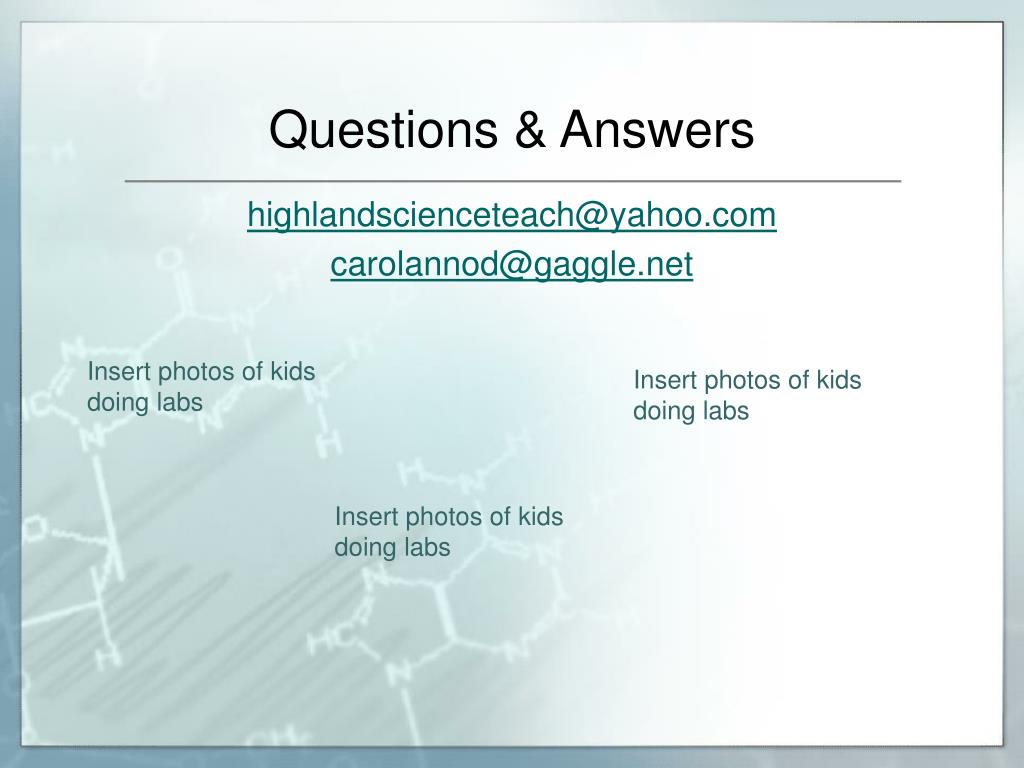 Questions & Answers

highlandscienceteach@yahoo.com

carolannod@gaggle.net

Insert photos of kids doing labs

Insert photos of kids doing labs

Insert photos of kids doing labs